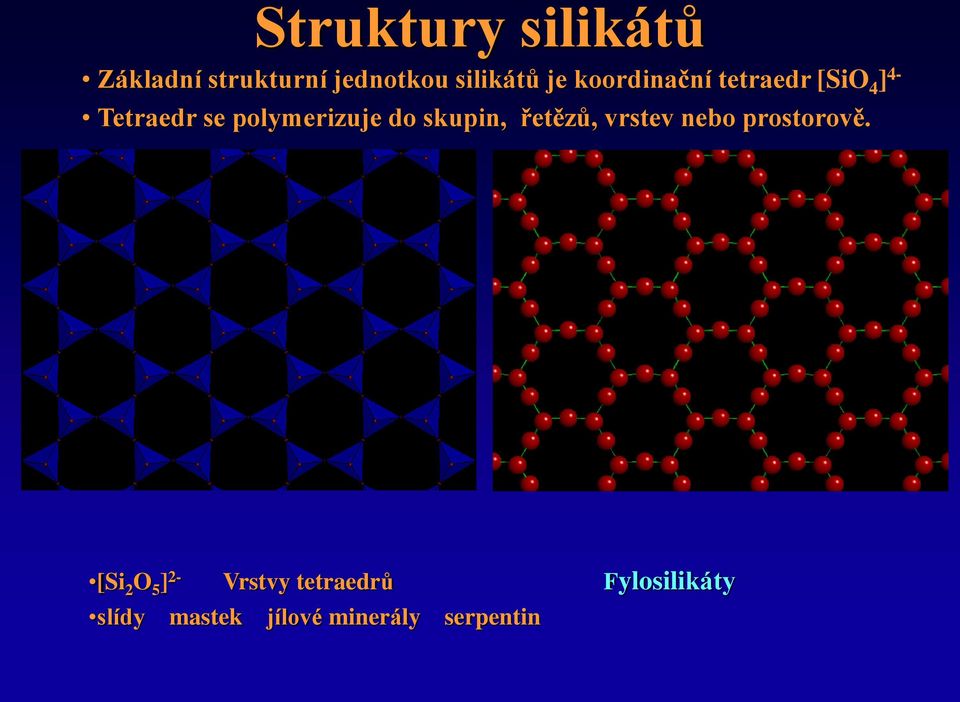 Struktury silikátů

• Základní strukturní jednotkou silikátů je koordinační tetraedr $[SiO_4]^{4-}$

• Tetraedr se polymerizuje do skupin, řetězů, vrstev nebo prostorově.

•$[Si_2O_5]^{2-}$ Vrstvy tetraedrů Fylosilikáty

•slídy mastek jílové minerály serpentin